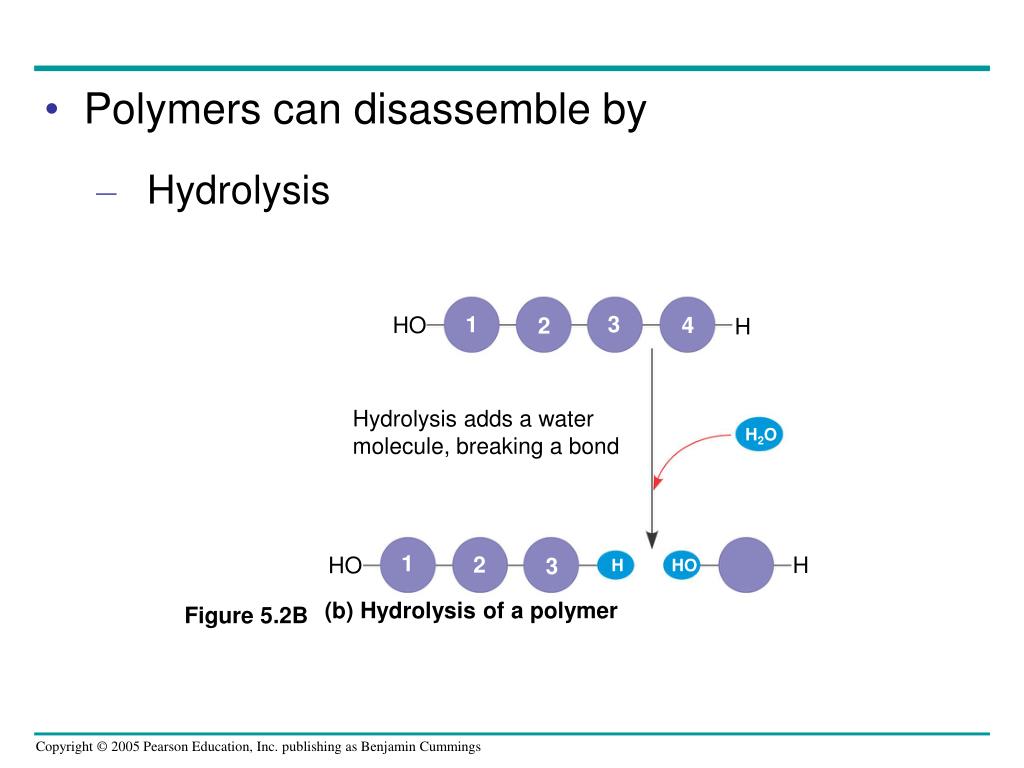 • Polymers can disassemble by

– Hydrolysis

HO 1 2 3 4 H

Hydrolysis adds a water molecule, breaking a bond

$H_2O$

HO 1 2 3 H HO H

Figure 5.2B (b) Hydrolysis of a polymer

Copyright © 2005 Pearson Education, Inc. publishing as Benjamin Cummings